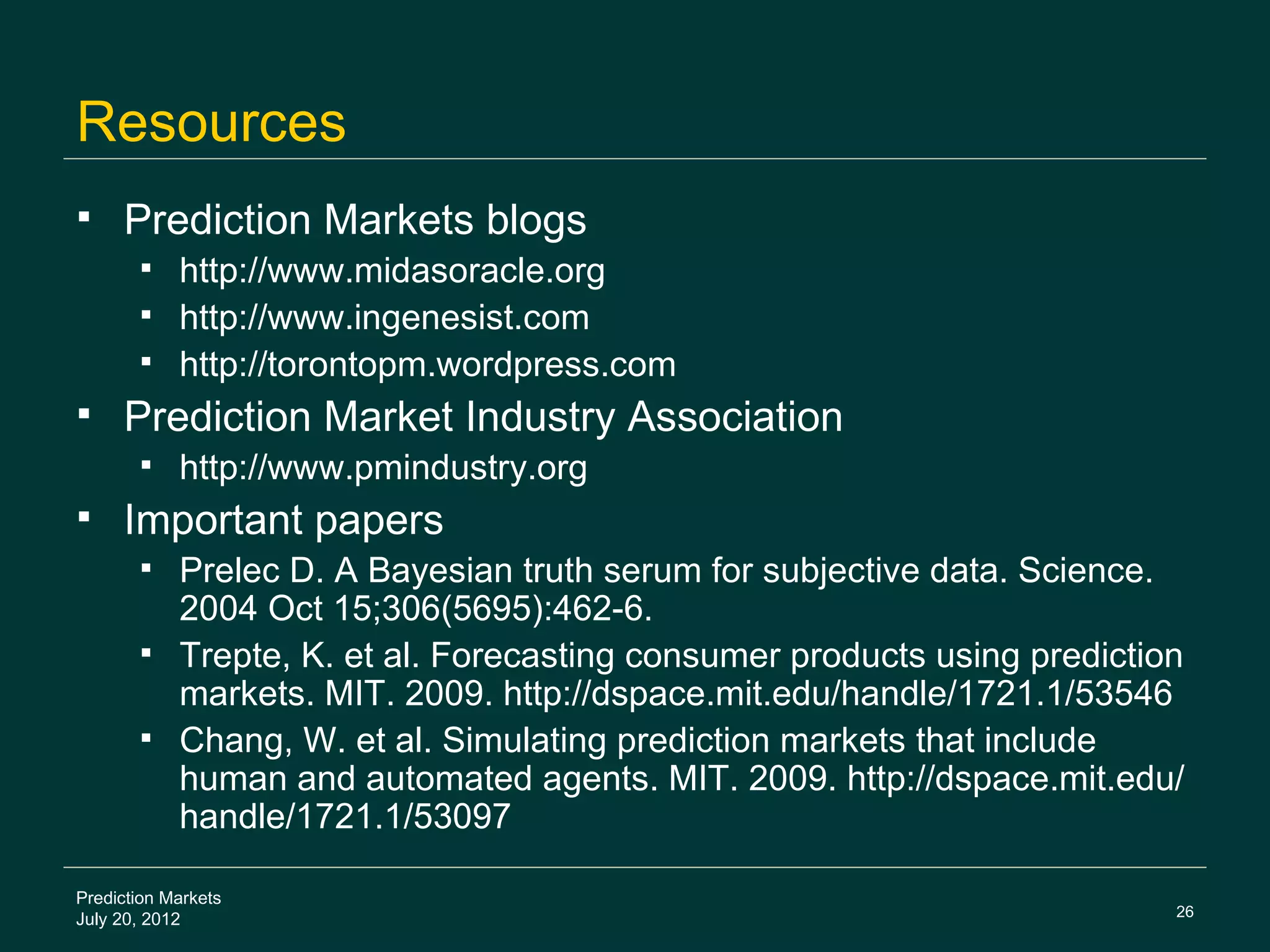 Resources

▪ Prediction Markets blogs
 ▪ http://www.midasoracle.org
 ▪ http://www.ingenesist.com
 ▪ http://torontopm.wordpress.com
▪ Prediction Market Industry Association
 ▪ http://www.pmindustry.org
▪ Important papers
 ▪ Prelec D. A Bayesian truth serum for subjective data. Science. 2004 Oct 15;306(5695):462-6.
 ▪ Trepte, K. et al. Forecasting consumer products using prediction markets. MIT. 2009. http://dspace.mit.edu/handle/1721.1/53546
 ▪ Chang, W. et al. Simulating prediction markets that include human and automated agents. MIT. 2009. http://dspace.mit.edu/handle/1721.1/53097

Prediction Markets
July 20, 2012

26